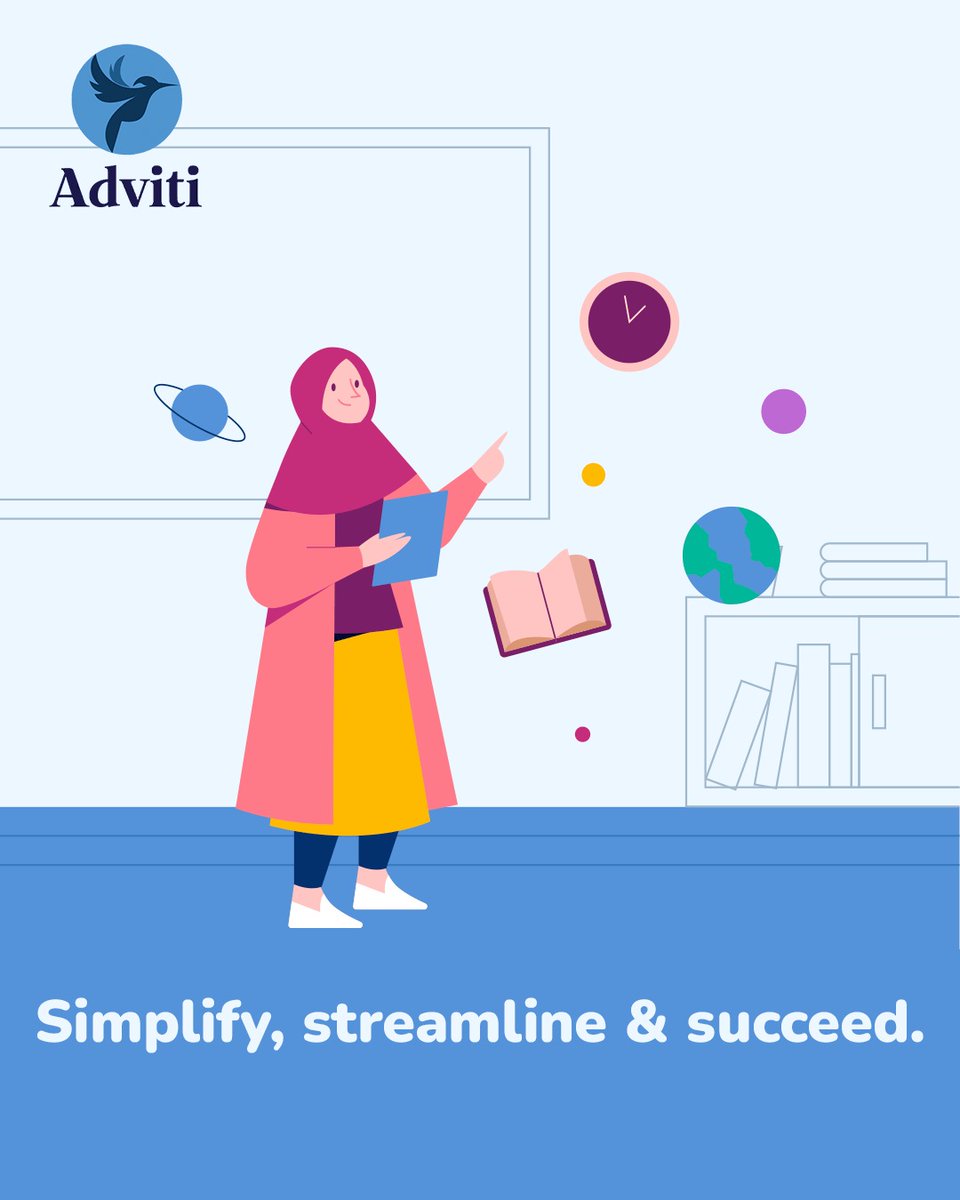 Adviti

Simplify, streamline & succeed.